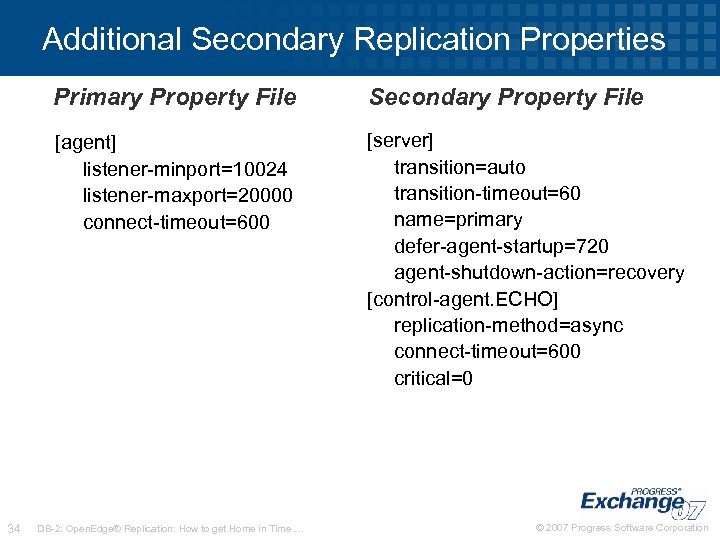 Additional Secondary Replication Properties

Primary Property File

[agent]
listener-minport=10024
listener-maxport=20000
connect-timeout=600

Secondary Property File

[server]
transition=auto
transition-timeout=60
name=primary
defer-agent-startup=720
agent-shutdown-action=recovery
[control-agent.ECHO]
replication-method=async
connect-timeout=600
critical=0

PROGRESS® Exchange 07

34 DB-2: OpenEdge® Replication: How to get Home in Time …

© 2007 Progress Software Corporation